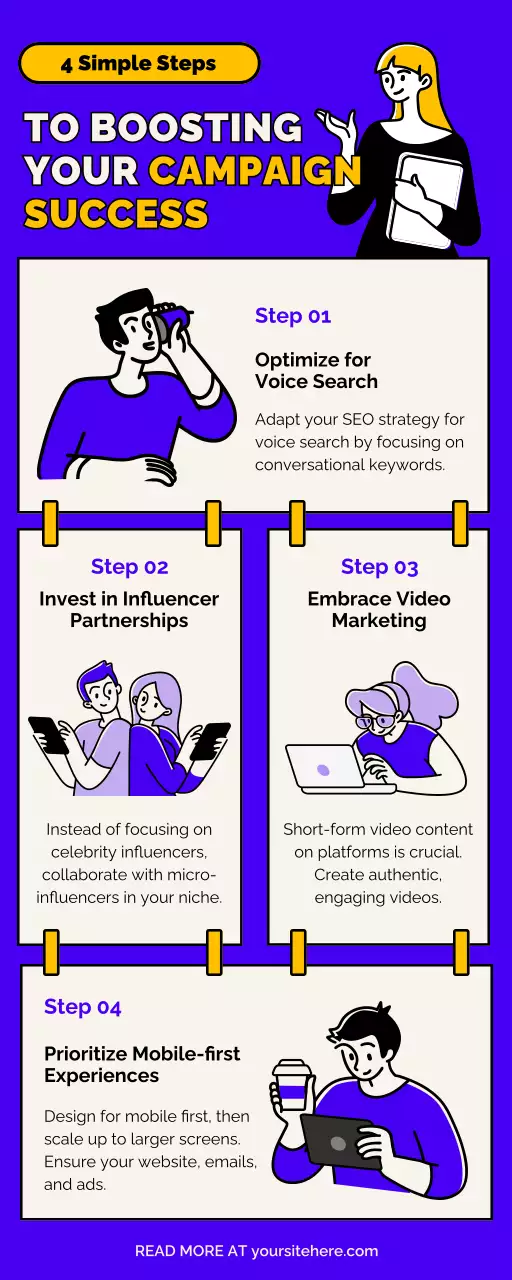 4 Simple Steps

TO BOOSTING YOUR CAMPAIGN SUCCESS

Step 01

Optimize for Voice Search

Adapt your SEO strategy for voice search by focusing on conversational keywords.

Step 02

Invest in Influencer Partnerships

Instead of focusing on celebrity influencers, collaborate with micro-influencers in your niche.

Step 03

Embrace Video Marketing

Short-form video content on platforms is crucial. Create authentic, engaging videos.

Step 04

Prioritize Mobile-first Experiences

Design for mobile first, then scale up to larger screens. Ensure your website, emails, and ads.

READ MORE AT yoursitehere.com